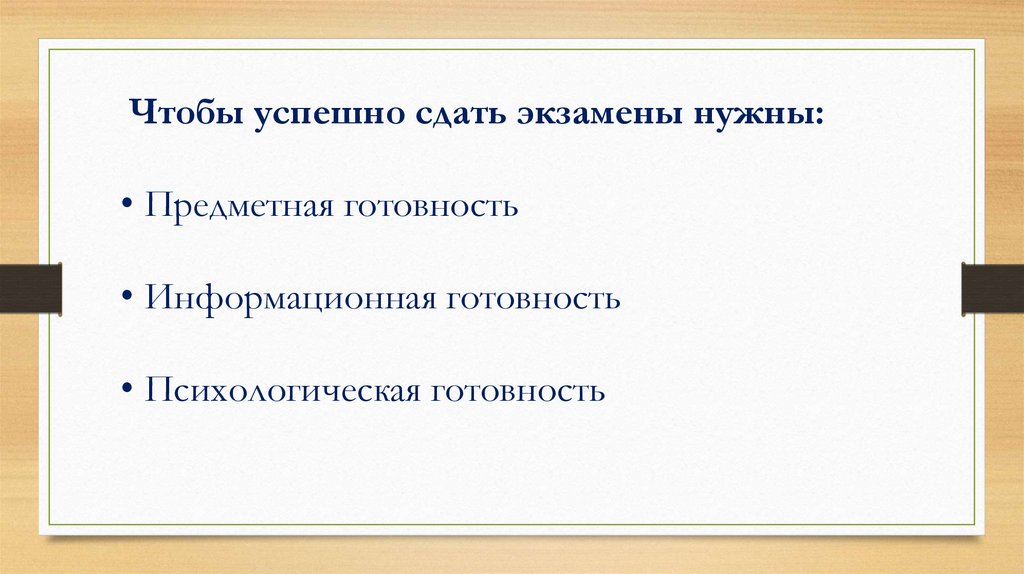 Чтобы успешно сдать экзамены нужны:

• Предметная готовность

• Информационная готовность

• Психологическая готовность